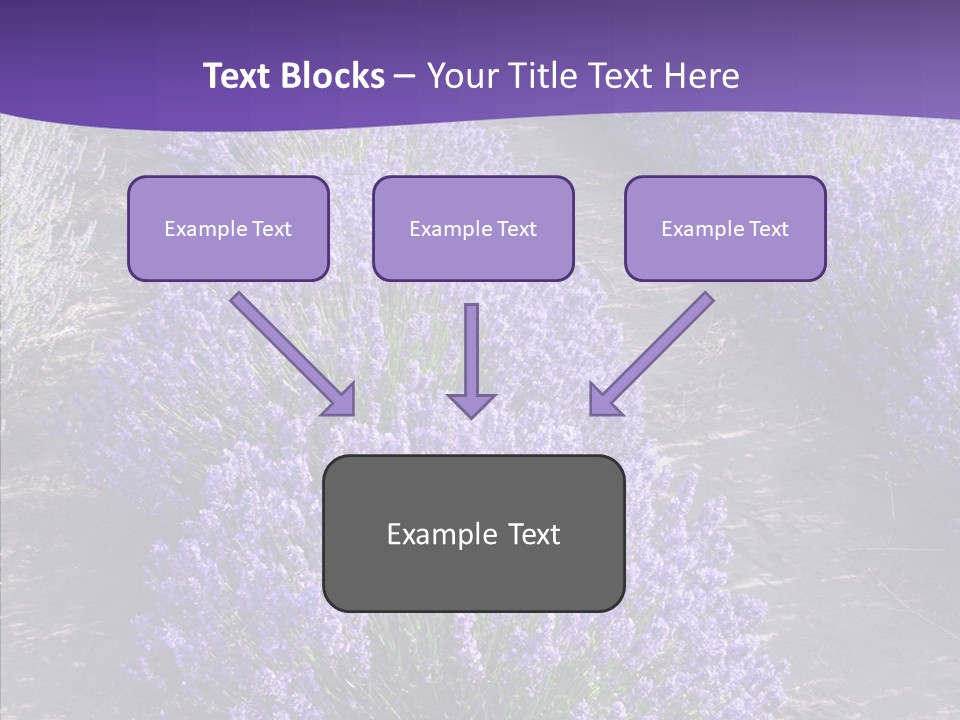 Text Blocks – Your Title Text Here

Example Text

Example Text

Example Text

Example Text